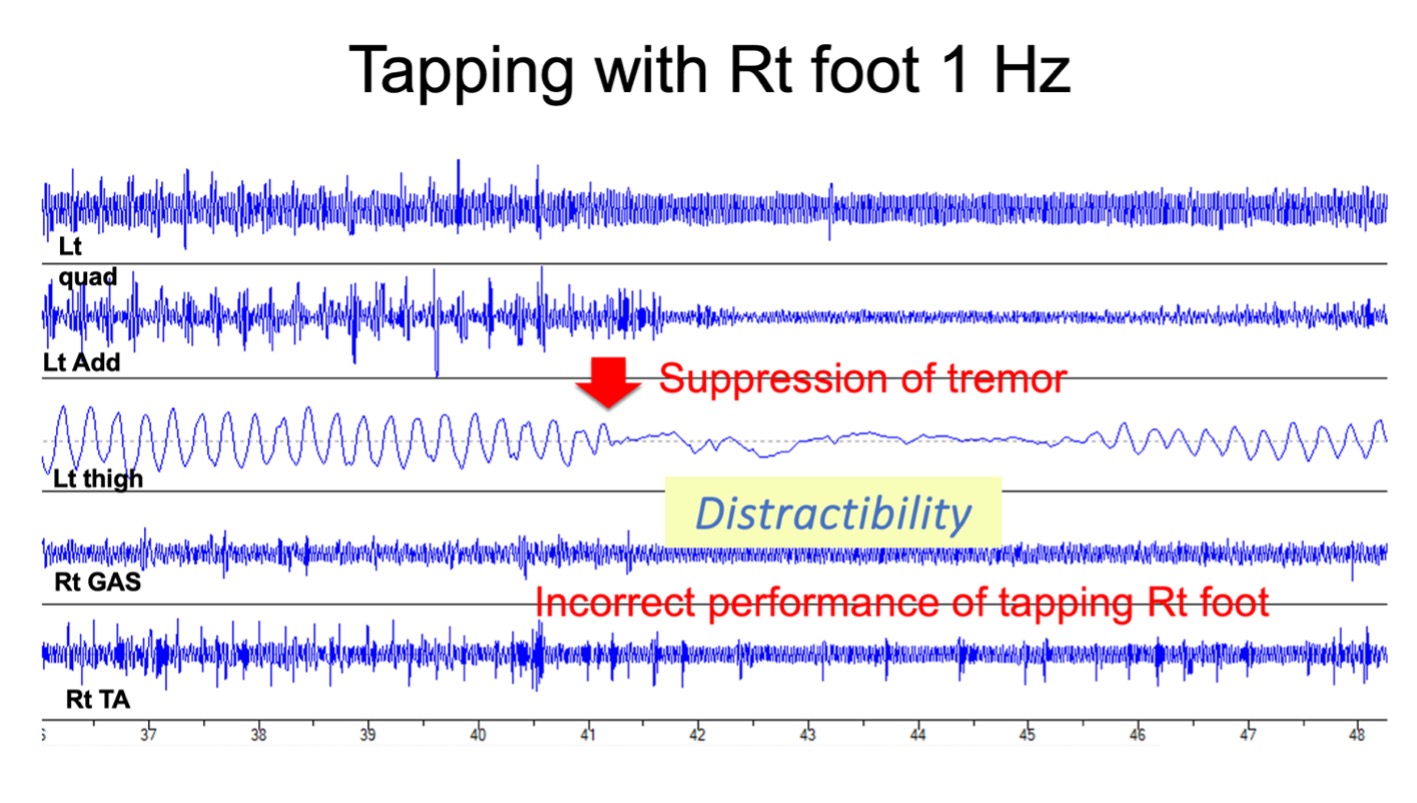 Tapping with Rt foot 1 Hz

Lt quad

Lt Add

Suppression of tremor

Lt thigh

Distractibility

Rt GAS

Incorrect performance of tapping Rt foot

Rt TA

37 38 39 40 41 42 43 44 45 46 47 48